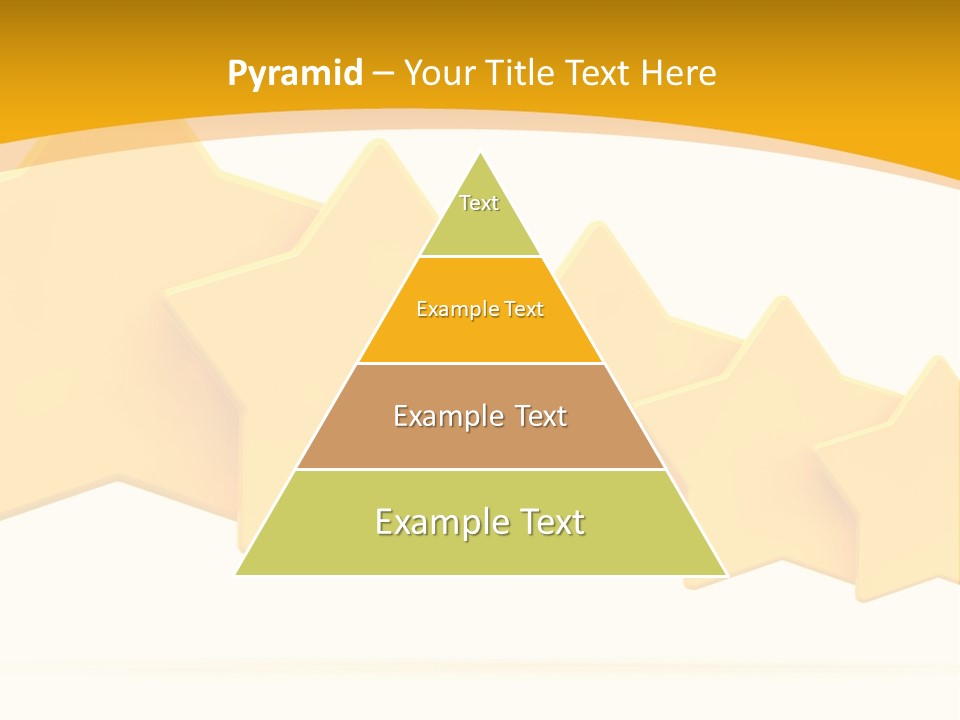 Pyramid – Your Title Text Here

Text

Example Text

Example Text

Example Text